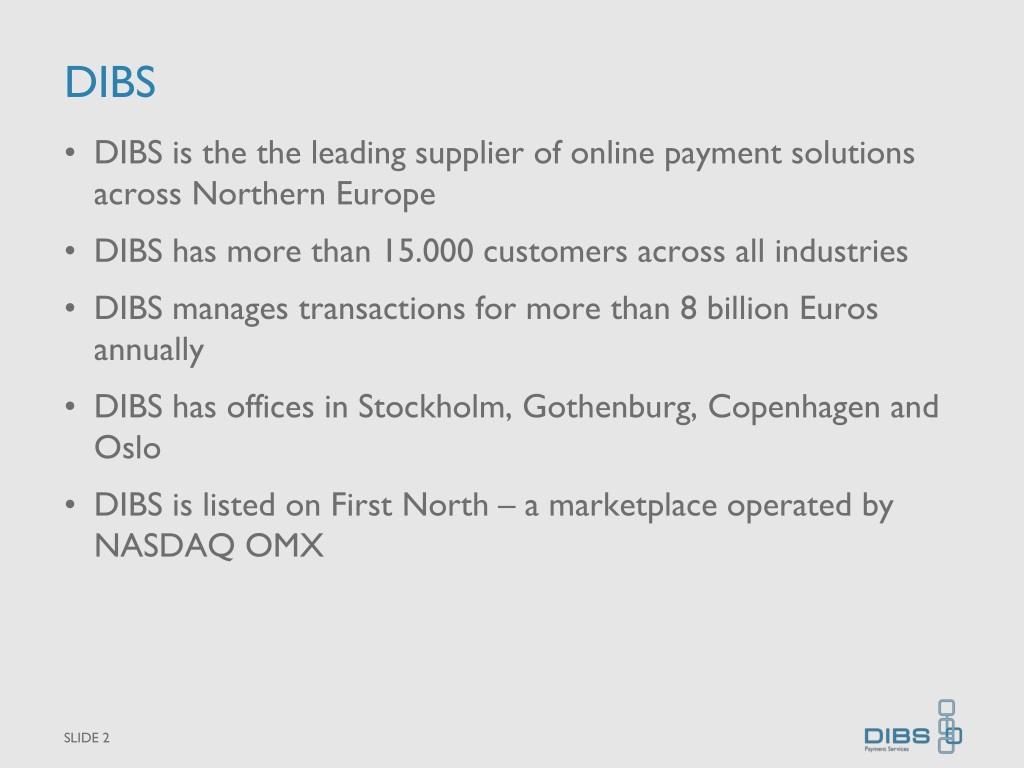 DIBS

• DIBS is the the leading supplier of online payment solutions across Northern Europe

• DIBS has more than 15.000 customers across all industries

• DIBS manages transactions for more than 8 billion Euros annually

• DIBS has offices in Stockholm, Gothenburg, Copenhagen and Oslo

• DIBS is listed on First North – a marketplace operated by NASDAQ OMX

SLIDE 2

DIBS
Payment Services